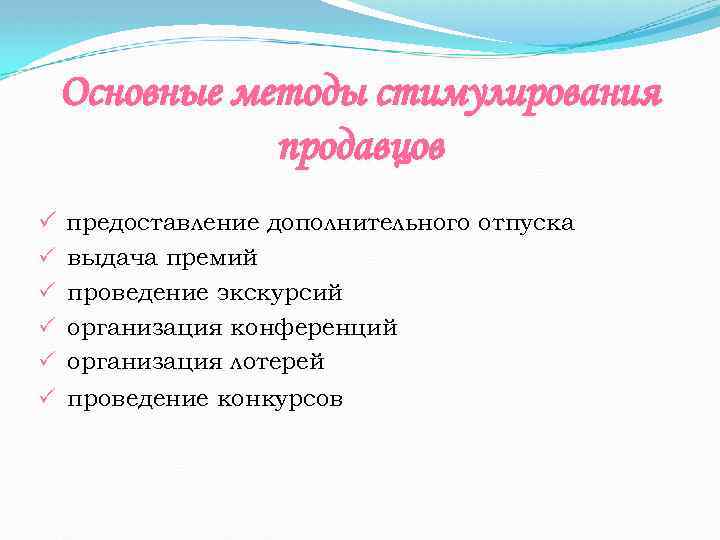 Основные методы стимулирования продавцов

✓ предоставление дополнительного отпуска
✓ выдача премий
✓ проведение экскурсий
✓ организация конференций
✓ организация лотерей
✓ проведение конкурсов